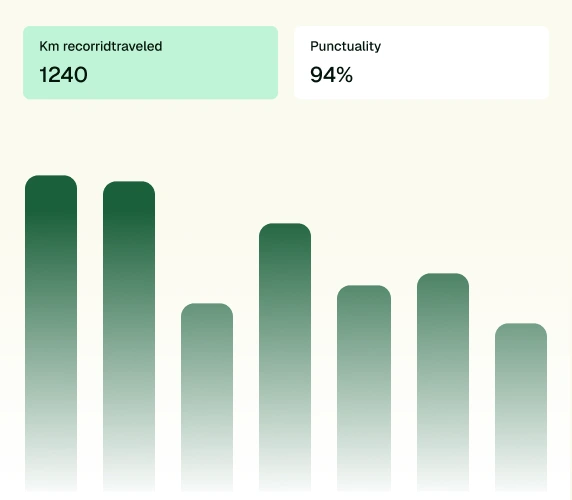 Km recorridtraveled
1240

Punctuality
94%